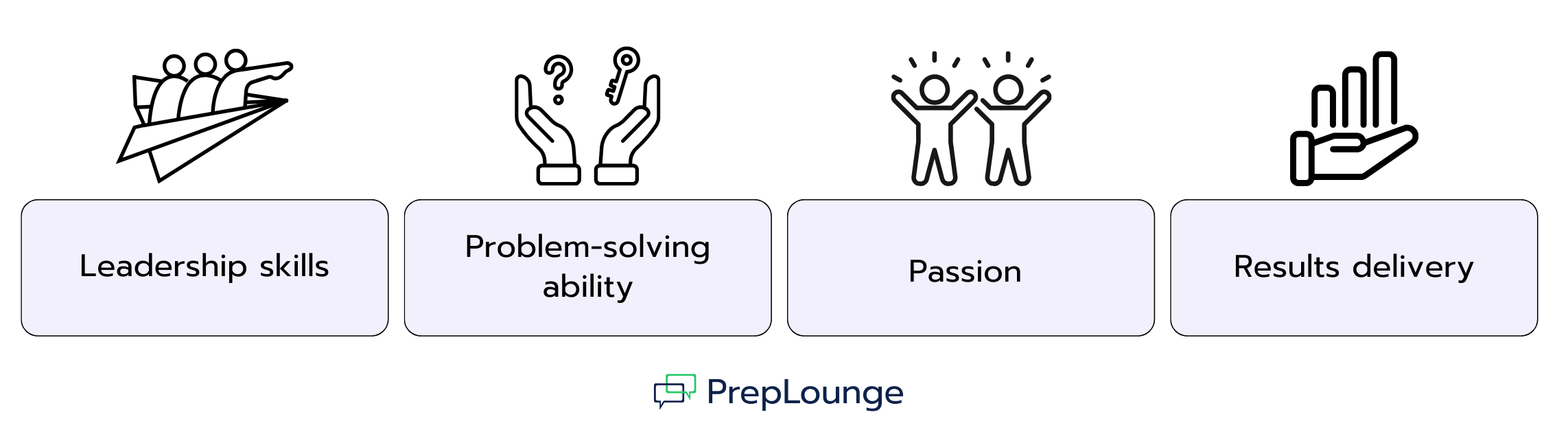 Leadership skills

Problem-solving ability

Passion

Results delivery

PrepLounge